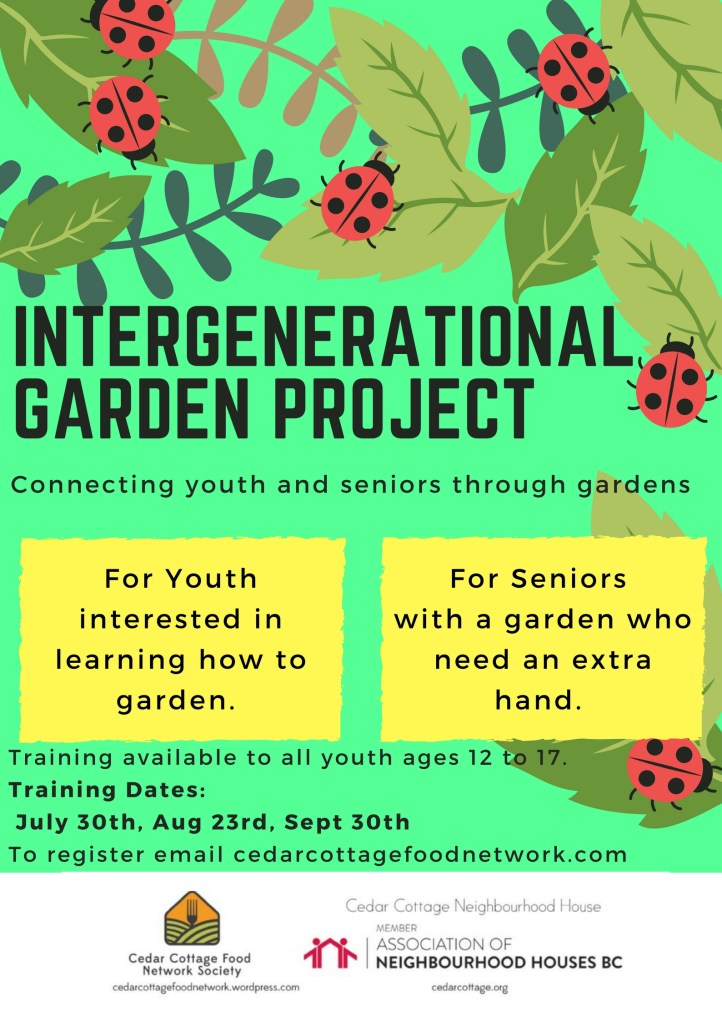 INTERGENERATIONAL GARDEN PROJECT

Connecting youth and seniors through gardens

For Youth interested in learning how to garden.

For Seniors with a garden who need an extra hand.

Training available to all youth ages 12 to 17.
Training Dates:
July 30th, Aug 23rd, Sept 30th
To register email cedarcottagefoodnetwork.com

Cedar Cottage Food Network Society
cedarcottagefoodnetwork.wordpress.com

Cedar Cottage Neighbourhood House
MEMBER
ASSOCIATION OF NEIGHBOURHOOD HOUSES BC
cedarcottage.org